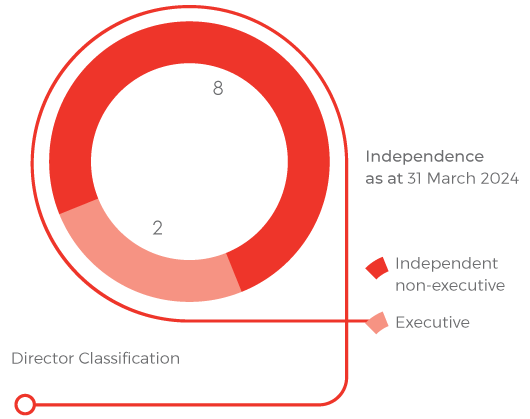 8

2

Independence
as at 31 March 2024

Independent non-executive

Executive

Director Classification